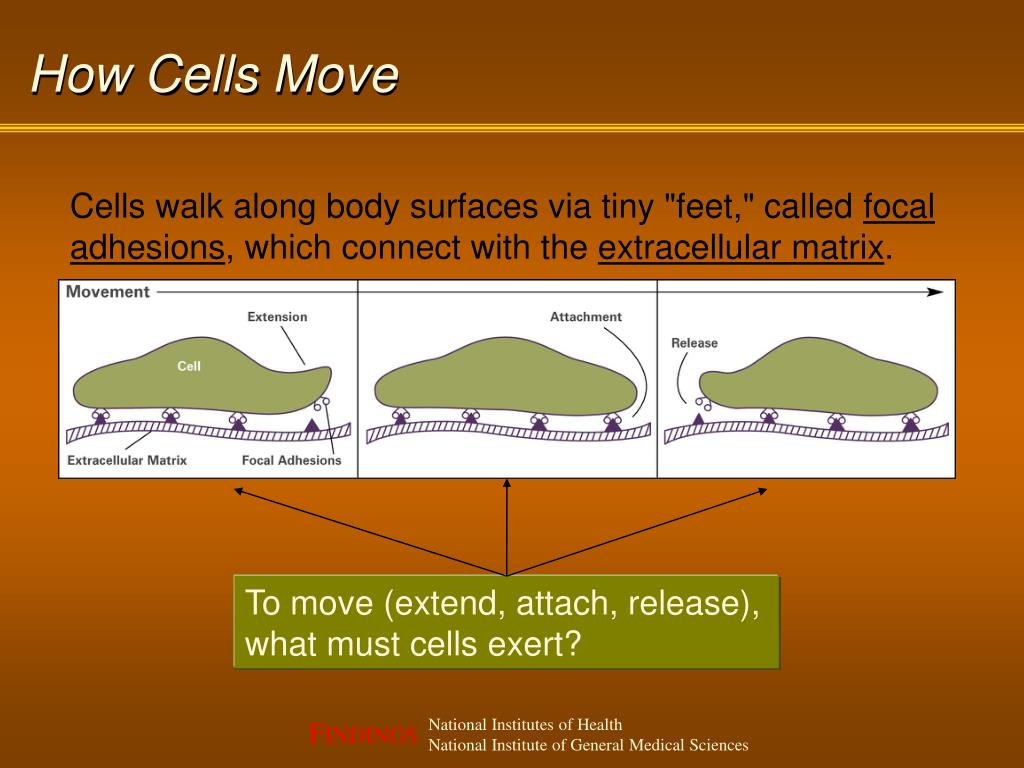 How Cells Move

Cells walk along body surfaces via tiny "feet," called focal adhesions, which connect with the extracellular matrix.

Movement

Extension

Cell

Extracellular Matrix

Focal Adhesions

Attachment

Release

To move (extend, attach, release), what must cells exert?

FINDINGS

National Institutes of Health
National Institute of General Medical Sciences